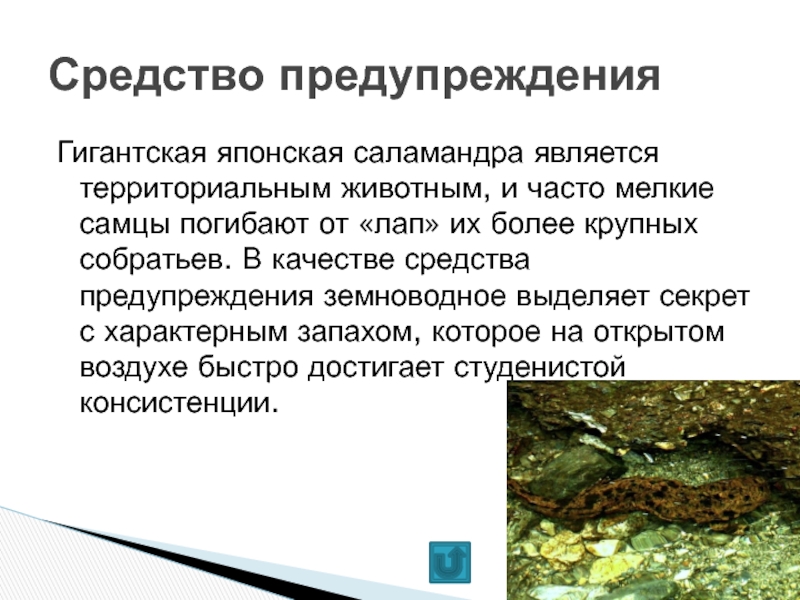 Средство предупреждения

Гигантская японская саламандра является территориальным животным, и часто мелкие самцы погибают от «лап» их более крупных собратьев. В качестве средства предупреждения земноводное выделяет секрет с характерным запахом, которое на открытом воздухе быстро достигает студенистой консистенции.